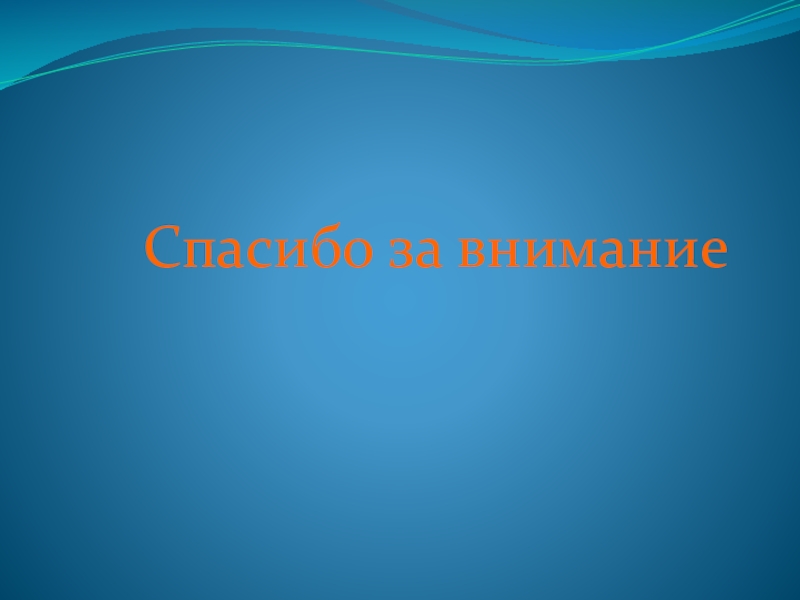 Спасибо за внимание